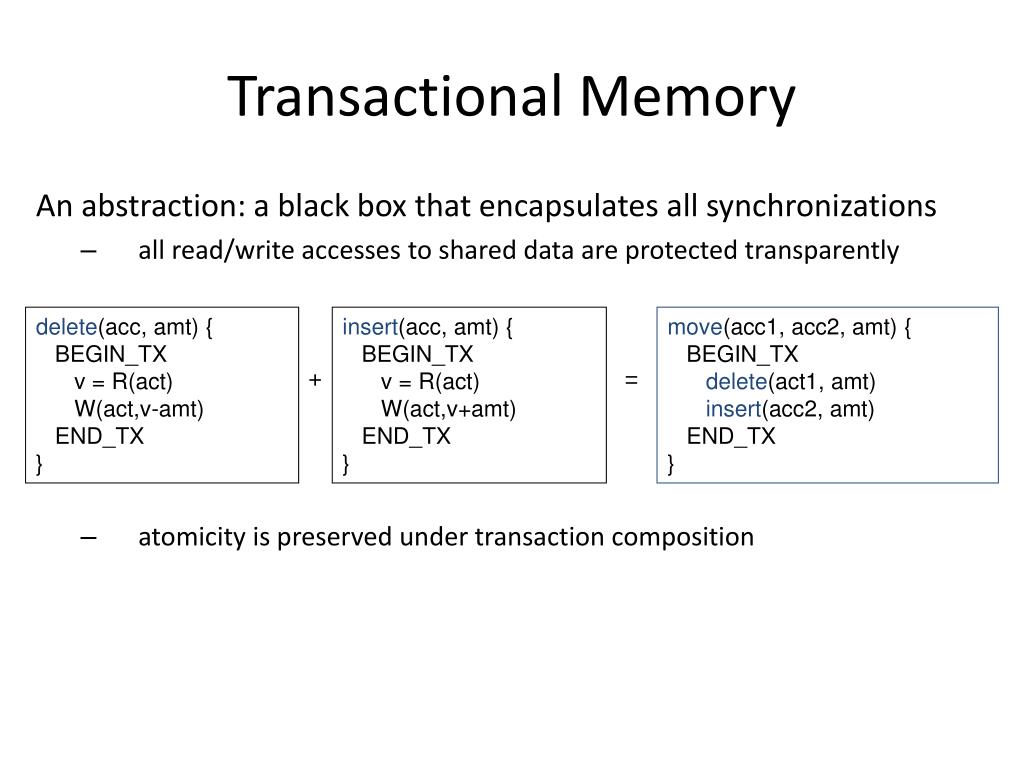 Transactional Memory

An abstraction: a black box that encapsulates all synchronizations

– all read/write accesses to shared data are protected transparently

delete(acc, amt) {
BEGIN_TX
v = R(act)
W(act,v-amt)
END_TX
}

+

insert(acc, amt) {
BEGIN_TX
v = R(act)
W(act,v+amt)
END_TX
}

=

move(acc1, acc2, amt) {
BEGIN_TX
delete(act1, amt)
insert(acc2, amt)
END_TX
}

– atomicity is preserved under transaction composition